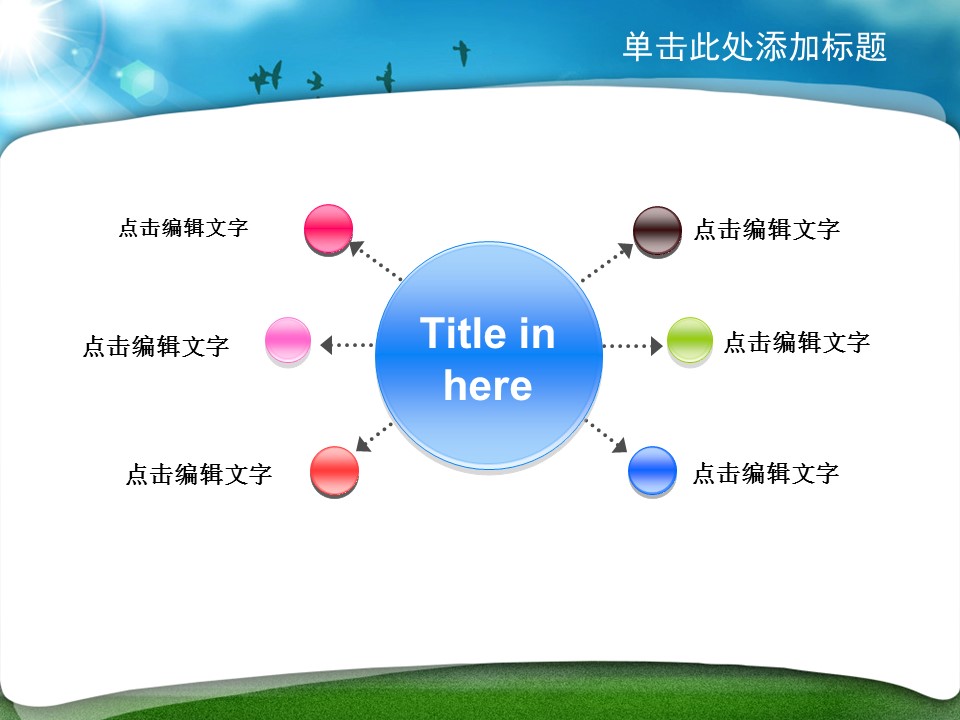 单击此处添加标题

点击编辑文字

点击编辑文字

点击编辑文字

Title in here

点击编辑文字

点击编辑文字

点击编辑文字